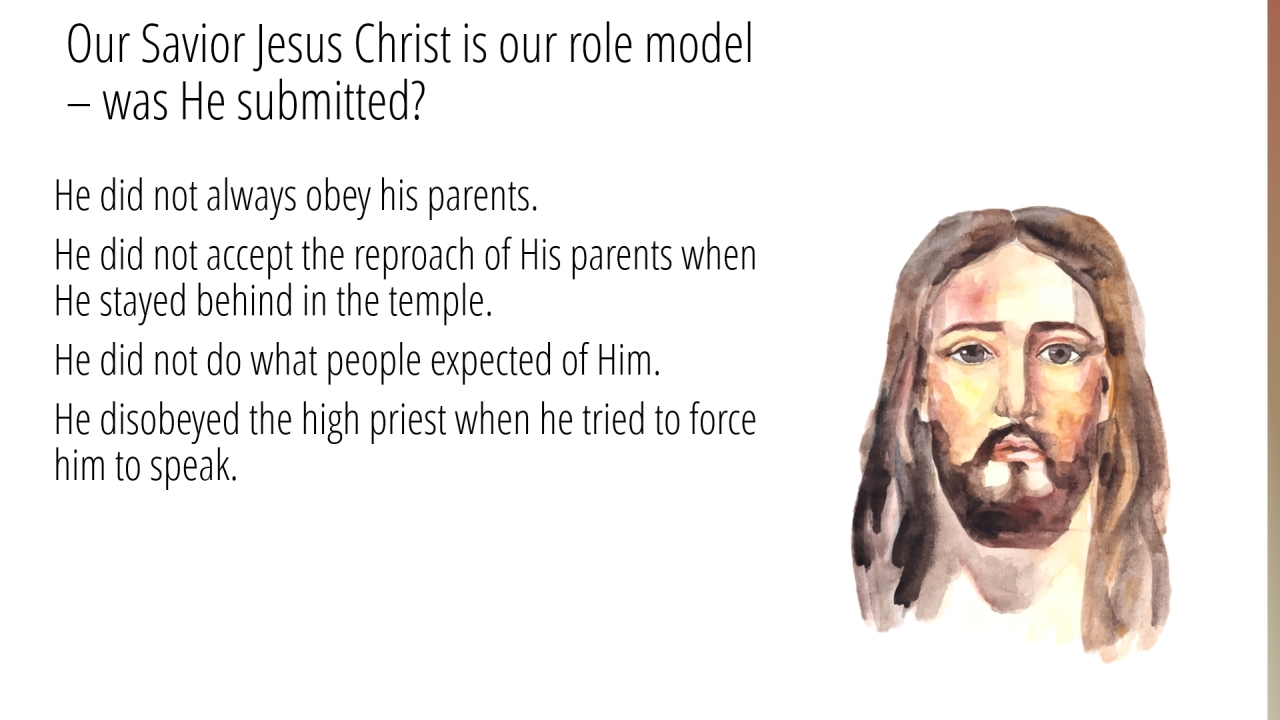 Our Savior Jesus Christ is our role model – was He submitted?

He did not always obey his parents.

He did not accept the reproach of His parents when He stayed behind in the temple.

He did not do what people expected of Him.

He disobeyed the high priest when he tried to force him to speak.